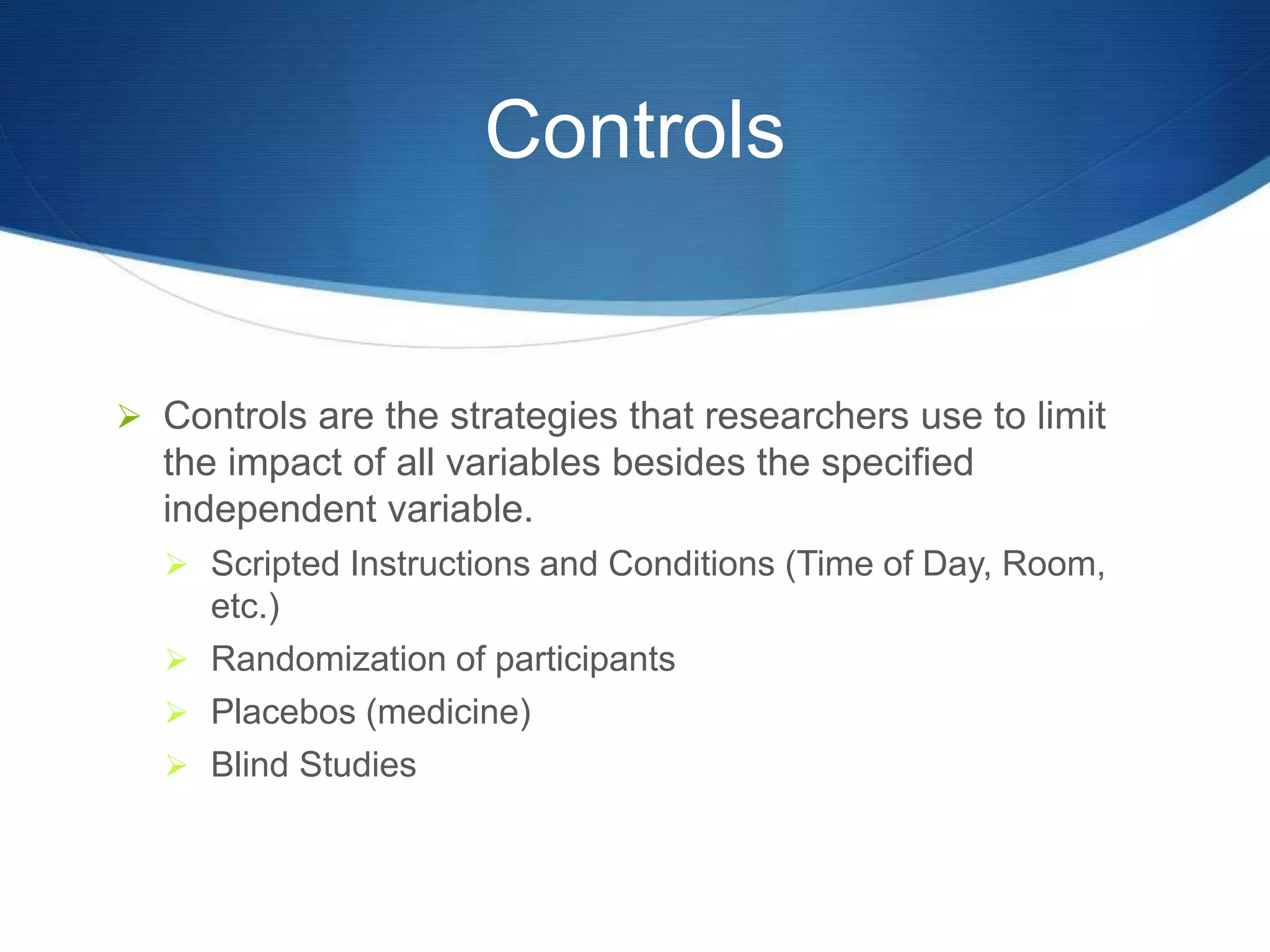 Controls

➢ Controls are the strategies that researchers use to limit the impact of all variables besides the specified independent variable.

➢ Scripted Instructions and Conditions (Time of Day, Room, etc.)

➢ Randomization of participants

➢ Placebos (medicine)

➢ Blind Studies